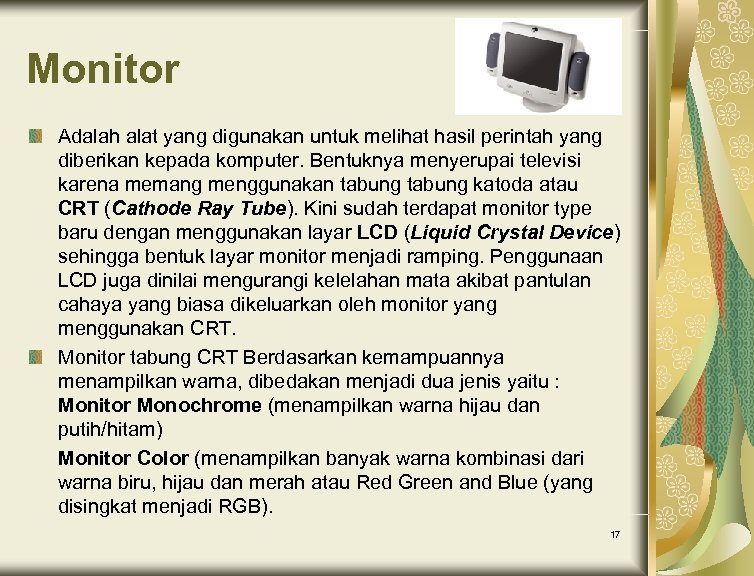 Monitor

Adalah alat yang digunakan untuk melihat hasil perintah yang diberikan kepada komputer. Bentuknya menyerupai televisi karena memang menggunakan tabung tabung katoda atau CRT (Cathode Ray Tube). Kini sudah terdapat monitor type baru dengan menggunakan layar LCD (Liquid Crystal Device) sehingga bentuk layar monitor menjadi ramping. Penggunaan LCD juga dinilai mengurangi kelelahan mata akibat pantulan cahaya yang biasa dikeluarkan oleh monitor yang menggunakan CRT.

Monitor tabung CRT Berdasarkan kemampuannya menampilkan warna, dibedakan menjadi dua jenis yaitu : Monitor Monochrome (menampilkan warna hijau dan putih/hitam)

Monitor Color (menampilkan banyak warna kombinasi dari warna biru, hijau dan merah atau Red Green and Blue (yang disingkat menjadi RGB).

17